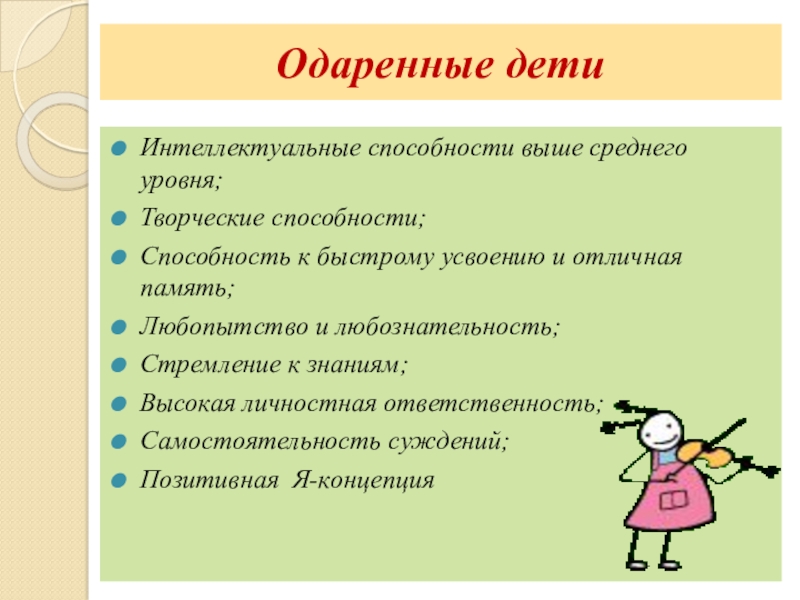 Одаренные дети

Интеллектуальные способности выше среднего уровня;

Творческие способности;

Способность к быстрому усвоению и отличная память;

Любопытство и любознательность;

Стремление к знаниям;

Высокая личностная ответственность;

Самостоятельность суждений;

Позитивная Я-концепция